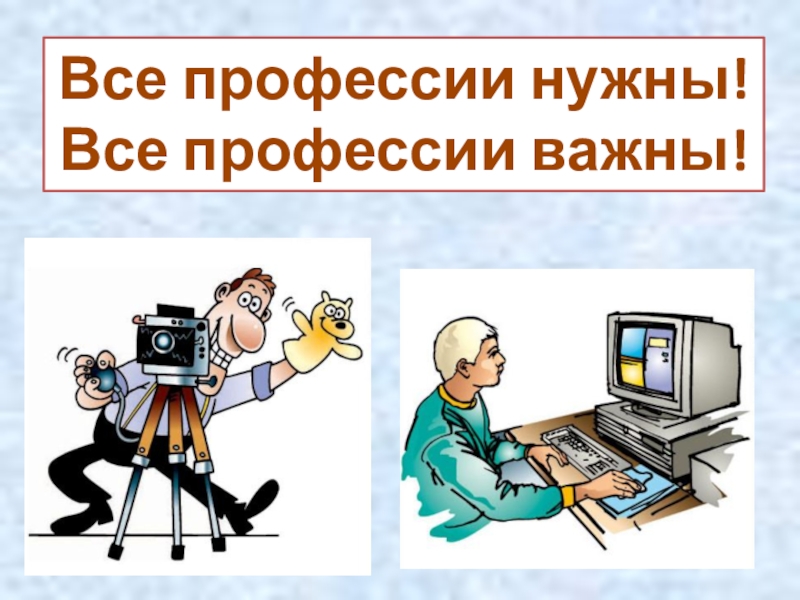 Все профессии нужны!
Все профессии важны!